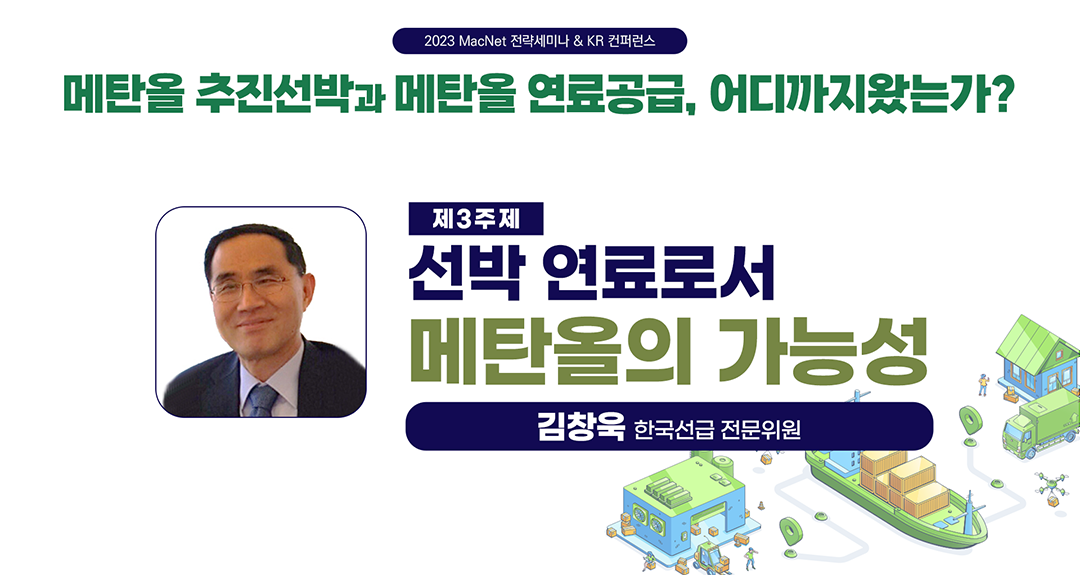 2023 MacNet 전략세미나 & KR 컨퍼런스

메탄올 추진선박과 메탄올 연료공급, 어디까지왔는가?

제3주제

선박 연료로서
메탄올의 가능성

김창욱 한국선급 전문위원